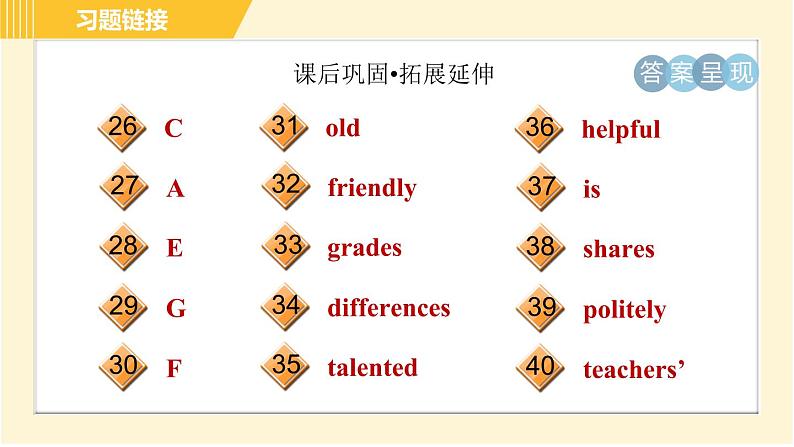 习题链接

课后巩固•拓展延伸

答案呈现

26 C
27 A
28 E
29 G
30 F

31 old
32 friendly
33 grades
34 differences
35 talented

36 helpful
37 is
38 shares
39 politely
40 teachers’